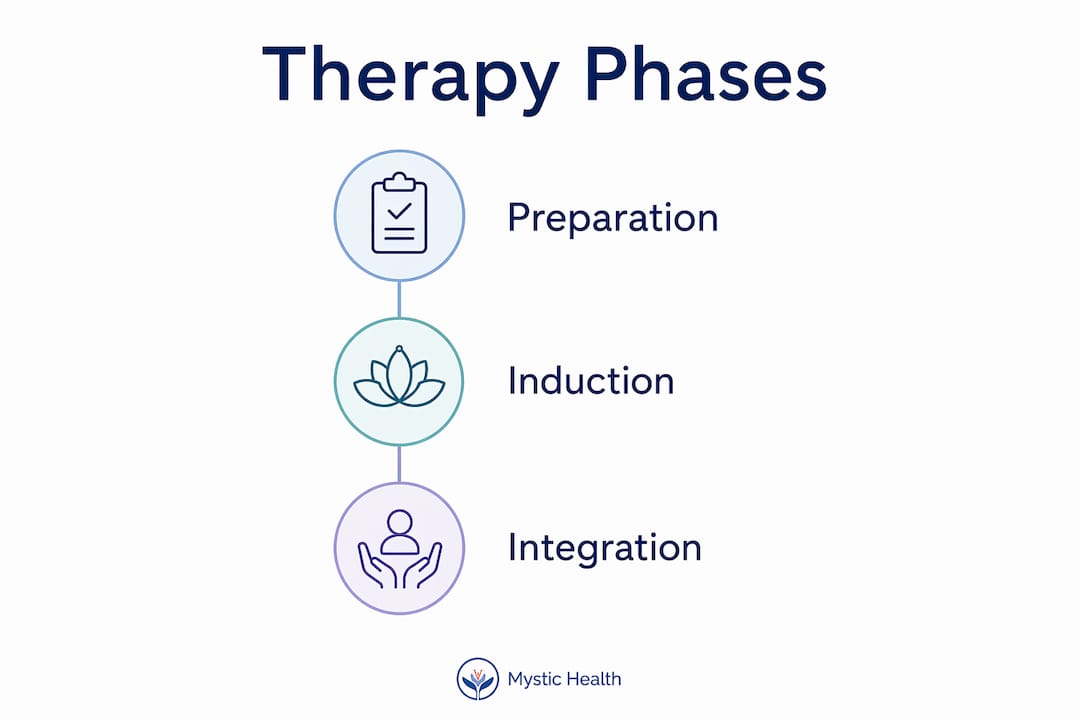 Therapy Phases

Preparation

Induction

Integration

Mystic Health